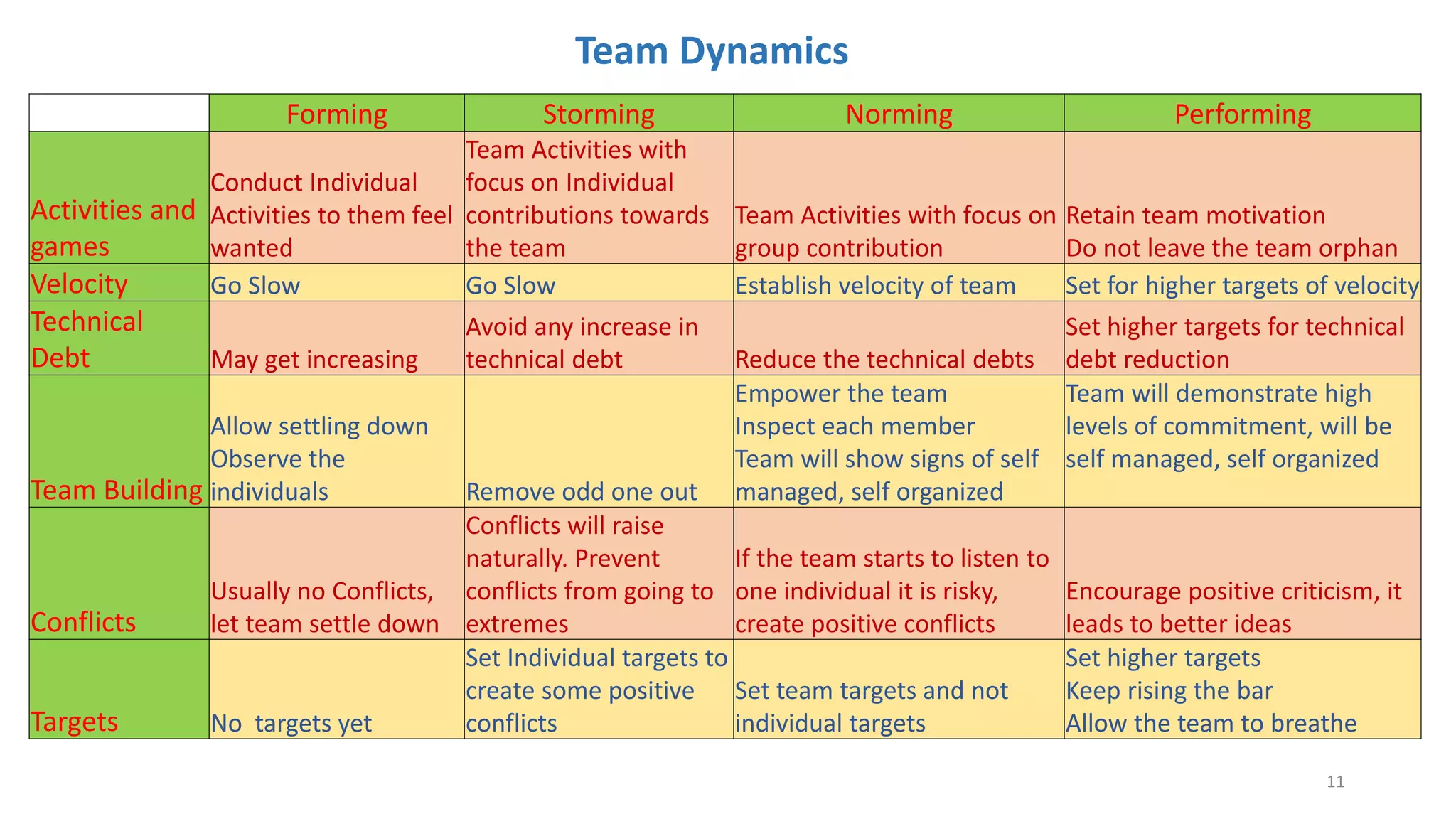 Team Dynamics

| | Forming | Storming | Norming | Performing |
|---|---|---|---|---|
| Activities and games | Conduct Individual Activities to them feel wanted | Team Activities with focus on Individual contributions towards the team | Team Activities with focus on group contribution | Retain team motivation Do not leave the team orphan |
| Velocity | Go Slow | Go Slow | Establish velocity of team | Set for higher targets of velocity |
| Technical Debt | May get increasing | Avoid any increase in technical debt | Reduce the technical debts | Set higher targets for technical debt reduction |
| Team Building | Allow settling down Observe the individuals | Remove odd one out | Empower the team Inspect each member Team will show signs of self managed, self organized | Team will demonstrate high levels of commitment, will be self managed, self organized |
| Conflicts | Usually no Conflicts, let team settle down | Conflicts will raise naturally. Prevent conflicts from going to extremes | If the team starts to listen to one individual it is risky, create positive conflicts | Encourage positive criticism, it leads to better ideas |
| Targets | No  targets yet | Set Individual targets to create some positive conflicts | Set team targets and not individual targets | Set higher targets Keep rising the bar Allow the team to breathe |

11